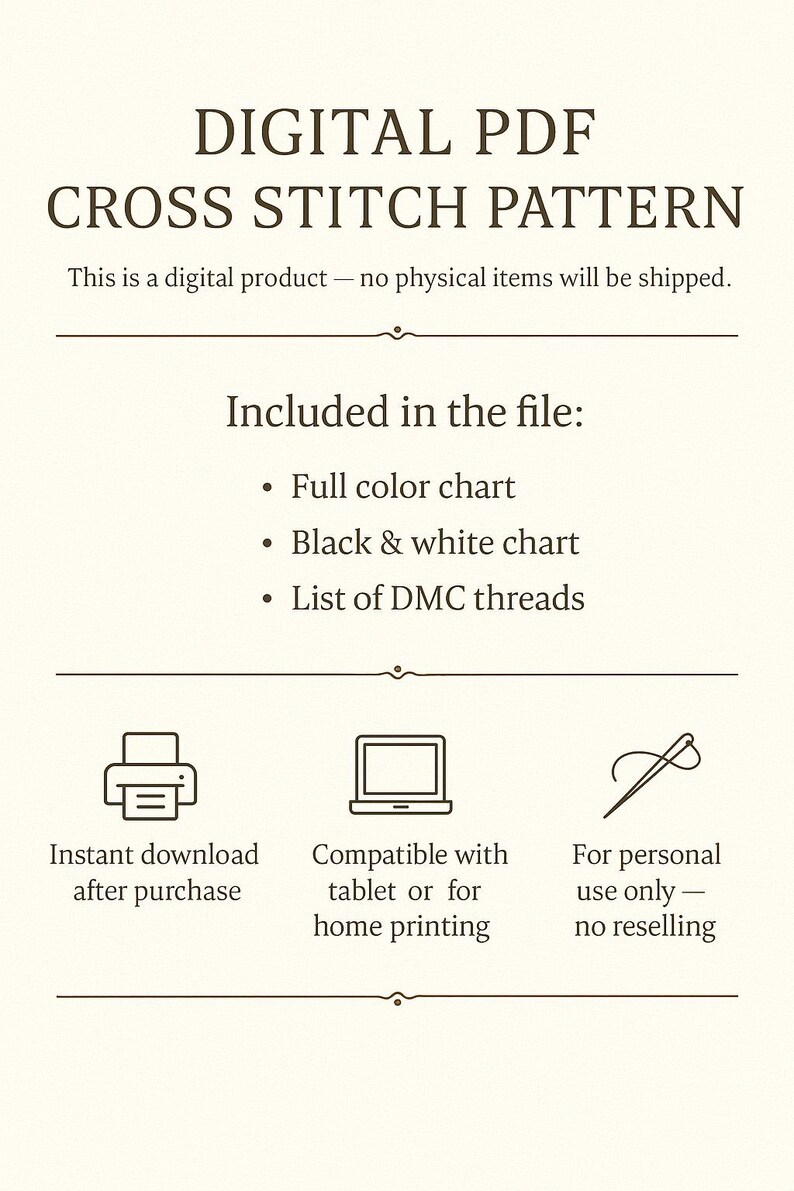 DIGITAL PDF
CROSS STITCH PATTERN

This is a digital product — no physical items will be shipped.

Included in the file:

• Full color chart
• Black & white chart
• List of DMC threads

Instant download after purchase

Compatible with tablet or for home printing

For personal use only — no reselling